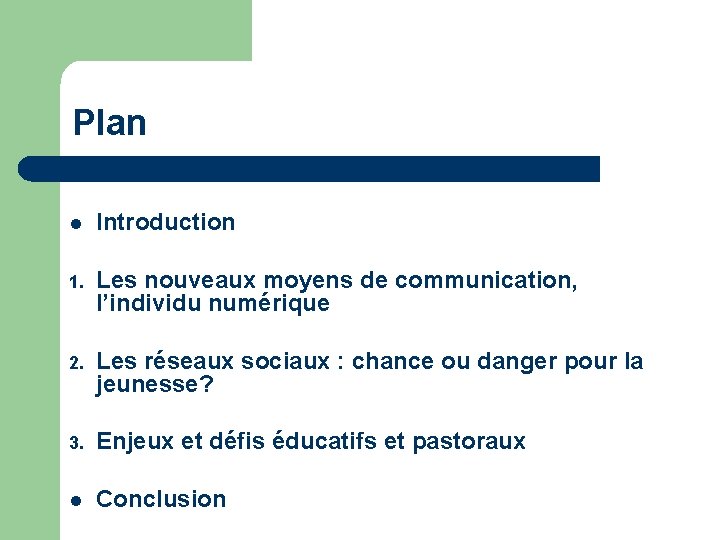 Plan

- Introduction

1. Les nouveaux moyens de communication, l’individu numérique

2. Les réseaux sociaux : chance ou danger pour la jeunesse?

3. Enjeux et défis éducatifs et pastoraux

- Conclusion